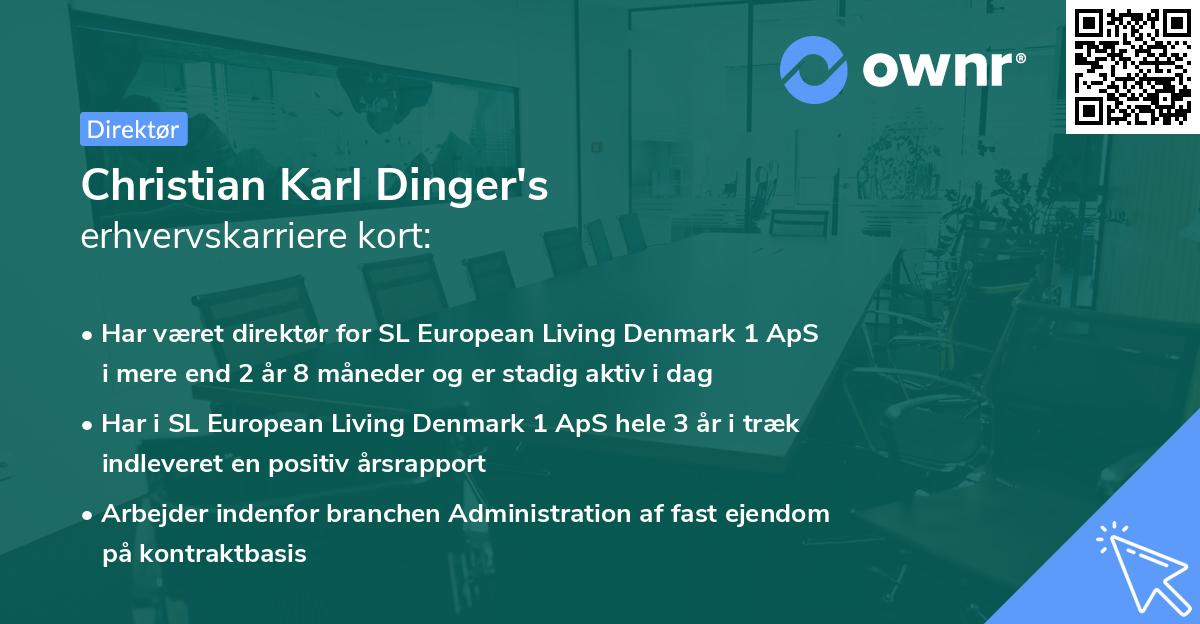 ownr®

Direktør

Christian Karl Dinger's
erhvervskarriere kort:

• Har været direktør for SL European Living Denmark 1 ApS i mere end 2 år 8 måneder og er stadig aktiv i dag
• Har i SL European Living Denmark 1 ApS hele 3 år i træk indleveret en positiv årsrapport
• Arbejder indenfor branchen Administration af fast ejendom på kontraktbasis